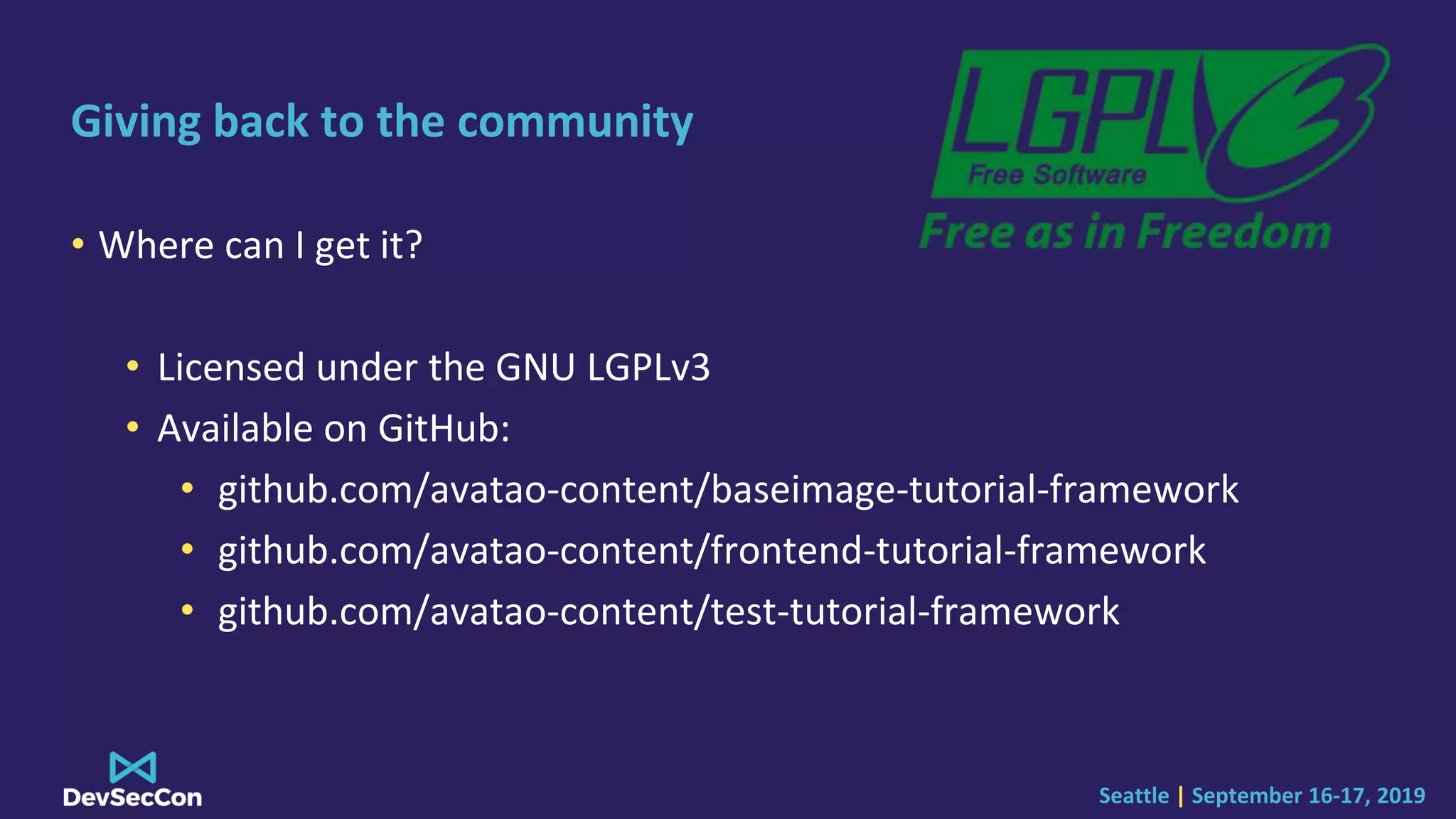 Giving back to the community

LGPLv3
Free Software
Free as in Freedom

• Where can I get it?

• Licensed under the GNU LGPLv3
• Available on GitHub:
• github.com/avatao-content/baseimage-tutorial-framework
• github.com/avatao-content/frontend-tutorial-framework
• github.com/avatao-content/test-tutorial-framework

DevSecCon

Seattle | September 16-17, 2019